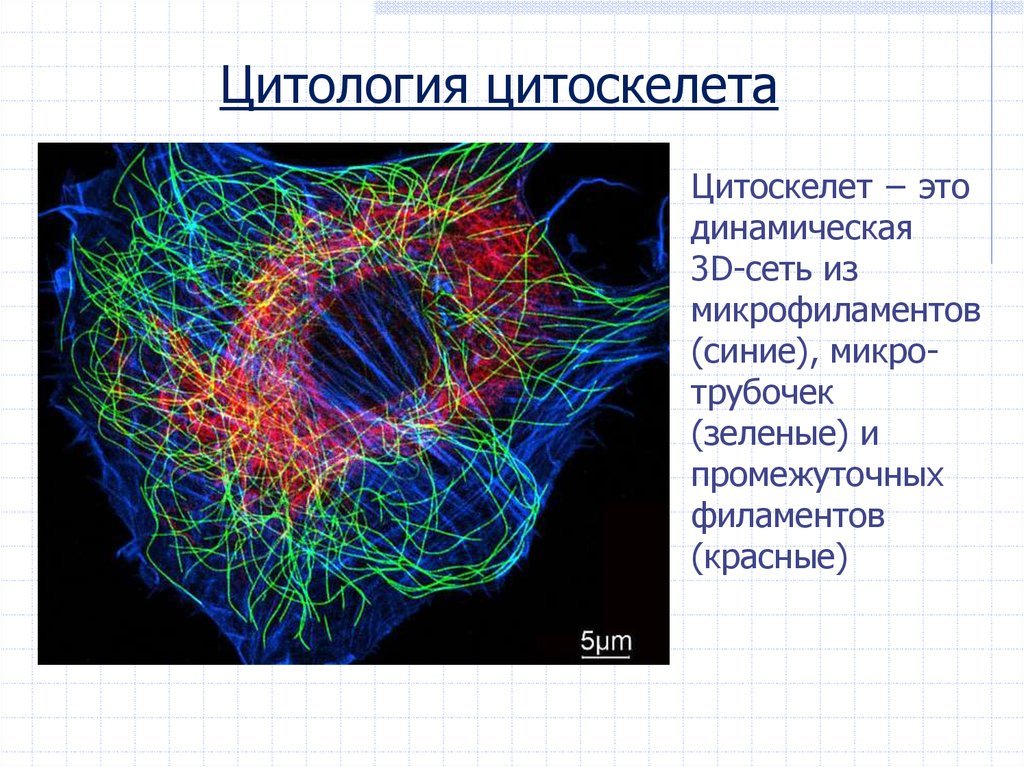 Цитология цитоскелета

5μm

Цитоскелет – это динамическая 3D-сеть из микрофиламентов (синие), микро-трубочек (зеленые) и промежуточных филаментов (красные)